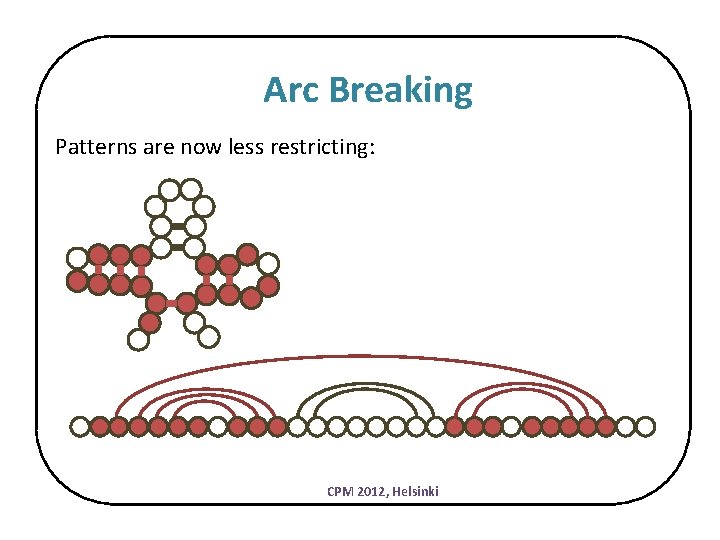 Arc Breaking

Patterns are now less restricting:

CPM 2012, Helsinki